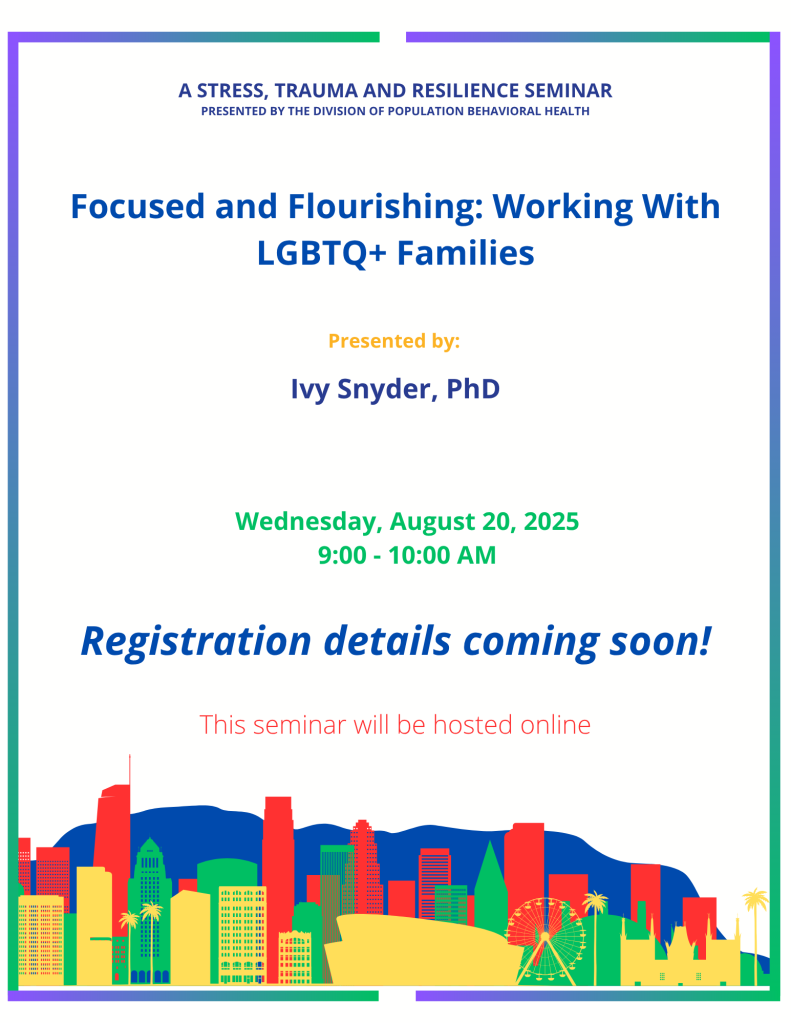 A STRESS, TRAUMA AND RESILIENCE SEMINAR
PRESENTED BY THE DIVISION OF POPULATION BEHAVIORAL HEALTH

Focused and Flourishing: Working With LGBTQ+ Families

Presented by:

Ivy Snyder, PhD

Wednesday, August 20, 2025
9:00 - 10:00 AM

Registration details coming soon!

This seminar will be hosted online